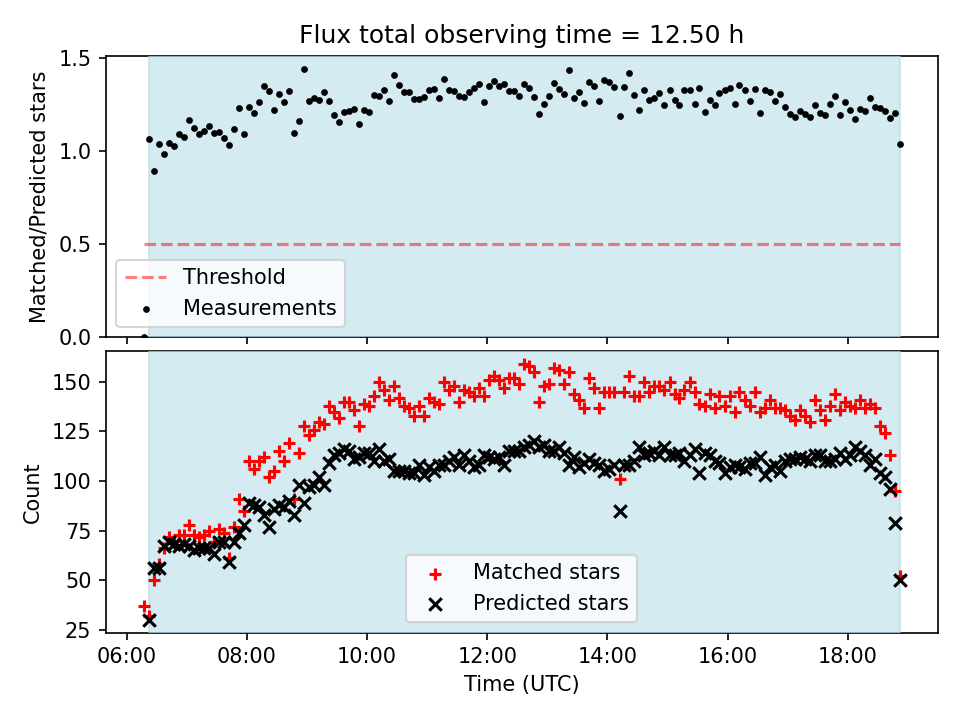 Flux total observing time = 12.50 h

Matched/Predicted stars

1.5
1.0
0.5
0.0

Threshold
Measurements

Count

150
125
100
75
50
25

Matched stars
Predicted stars

06:00
08:00
10:00
12:00
14:00
16:00
18:00

Time (UTC)